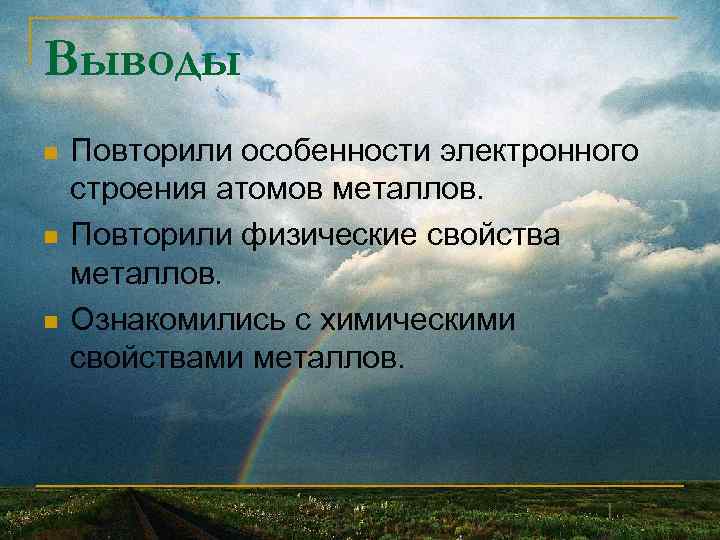 Выводы

Повторили особенности электронного строения атомов металлов.

Повторили физические свойства металлов.

Ознакомились с химическими свойствами металлов.